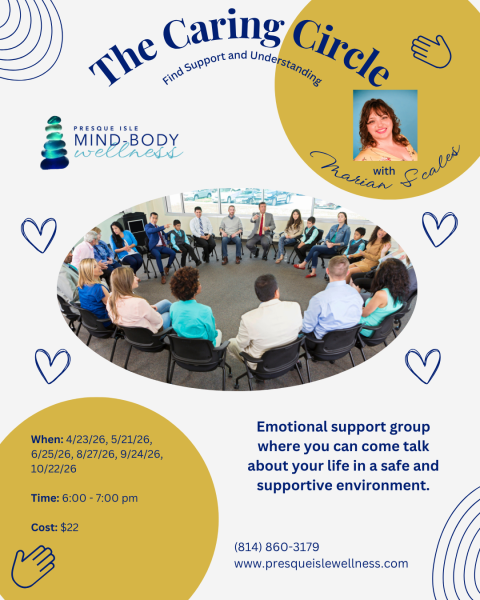 The Caring Circle
Find Support and Understanding

PRESQUE ISLE
MIND-BODY
wellness

with
Marian Scales

When: 4/23/26, 5/21/26, 6/25/26, 8/27/26, 9/24/26, 10/22/26

Time: 6:00 - 7:00 pm

Cost: $22

Emotional support group where you can come talk about your life in a safe and supportive environment.

(814) 860-3179
www.presqueislewellness.com